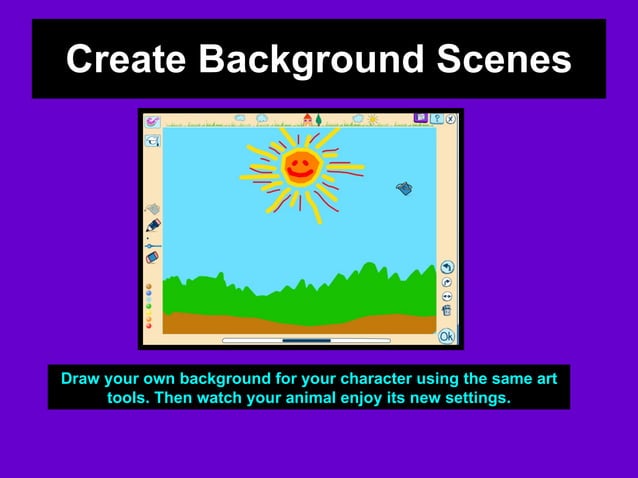 Create Background Scenes

?

Ok

Draw your own background for your character using the same art tools. Then watch your animal enjoy its new settings.